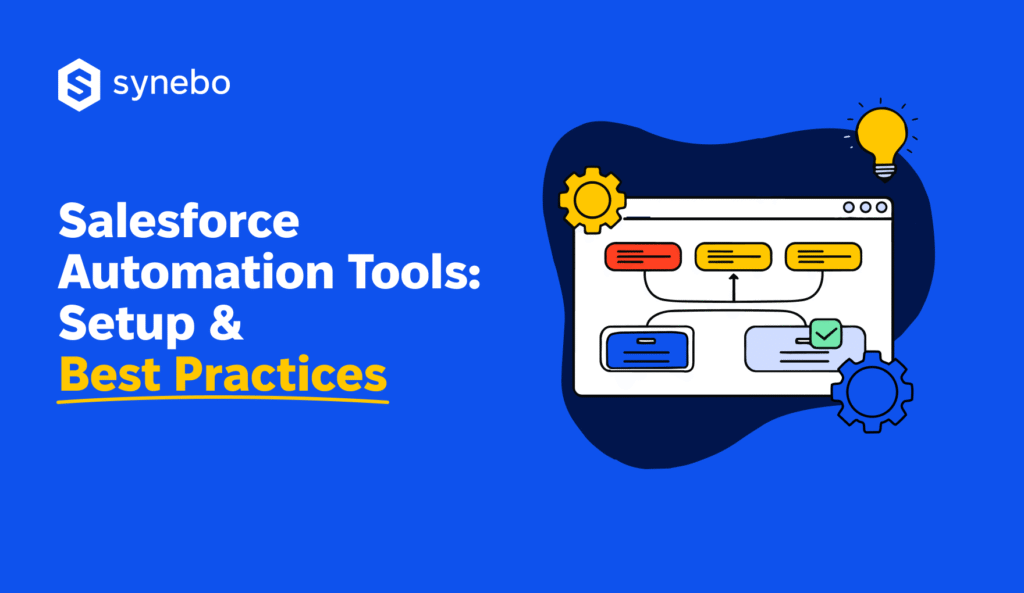 synebo

Salesforce Automation Tools: Setup & Best Practices